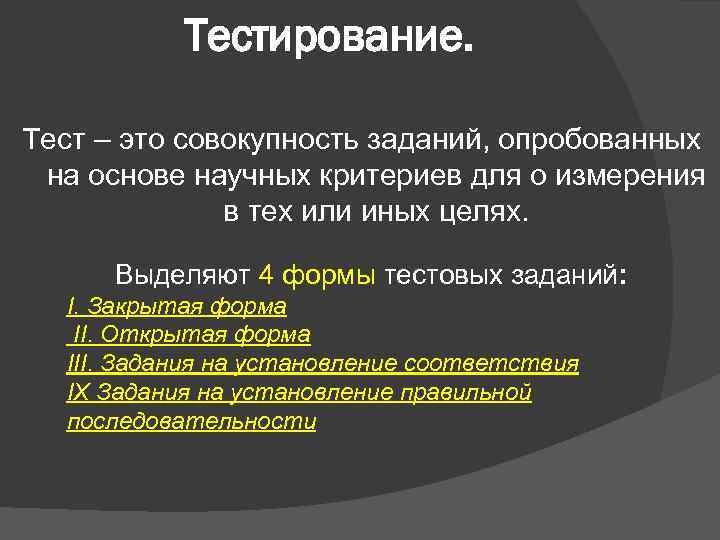 Тестирование.

Тест – это совокупность заданий, опробованных на основе научных критериев для о измерения в тех или иных целях.

Выделяют 4 формы тестовых заданий:

I. Закрытая форма

II. Открытая форма

III. Задания на установление соответствия

IX Задания на установление правильной последовательности